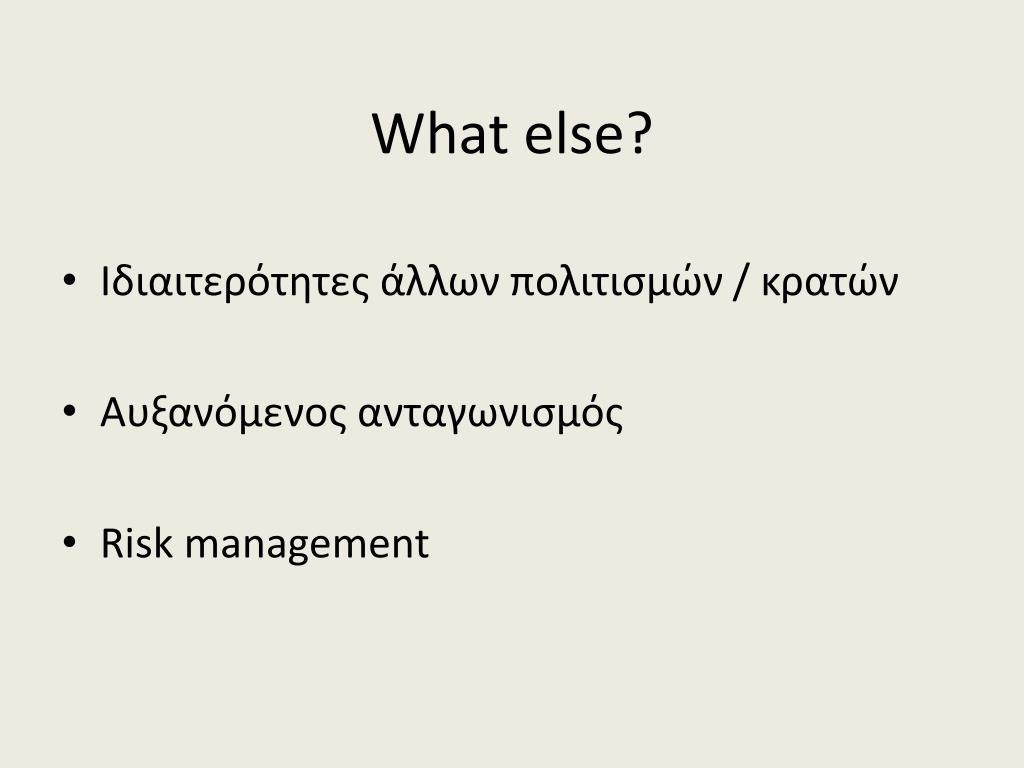 What else?

• Ιδιαιτερότητες άλλων πολιτισμών / κρατών

• Αυξανόμενος ανταγωνισμός

• Risk management